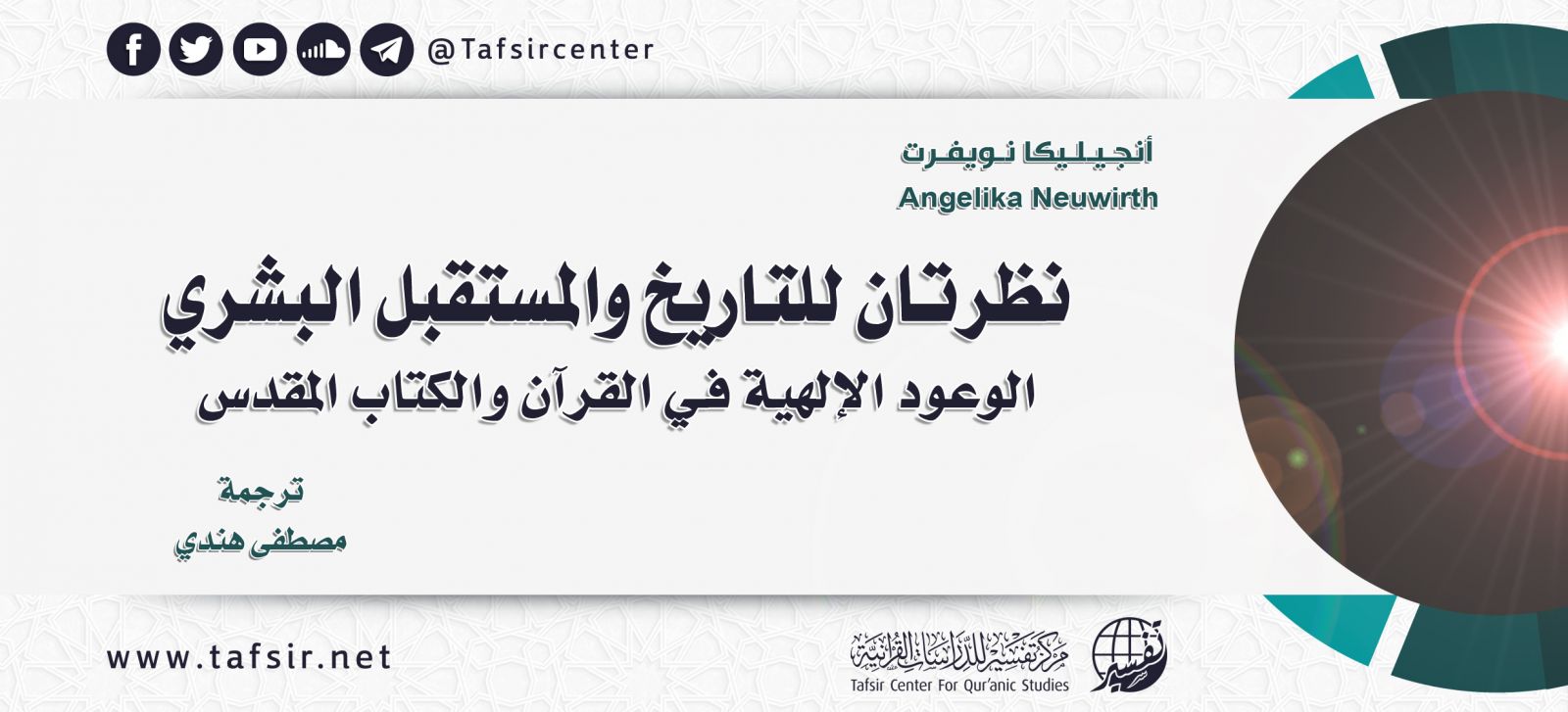 @Tafsircenter

أنجيليكا نويفرت
Angelika Neuwirth

نظرتان للتاريخ والمستقبل البشري
الوعود الإلهية في القرآن والكتاب المقدس

ترجمة
مصطفى هندي

www.tafsir.net

مركز تفسير للدراسات القرآنية
Tafsir Center For Qur'anic Studies
تفسير